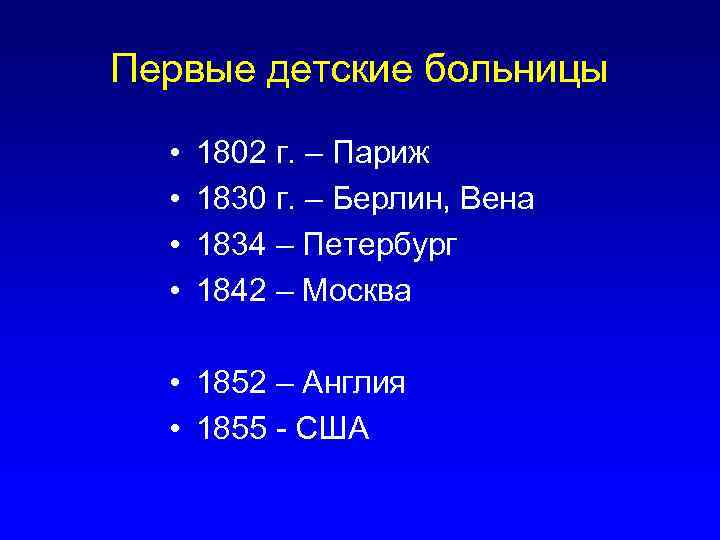 Первые детские больницы

• 1802 г. – Париж
• 1830 г. – Берлин, Вена
• 1834 – Петербург
• 1842 – Москва

• 1852 – Англия
• 1855 - США